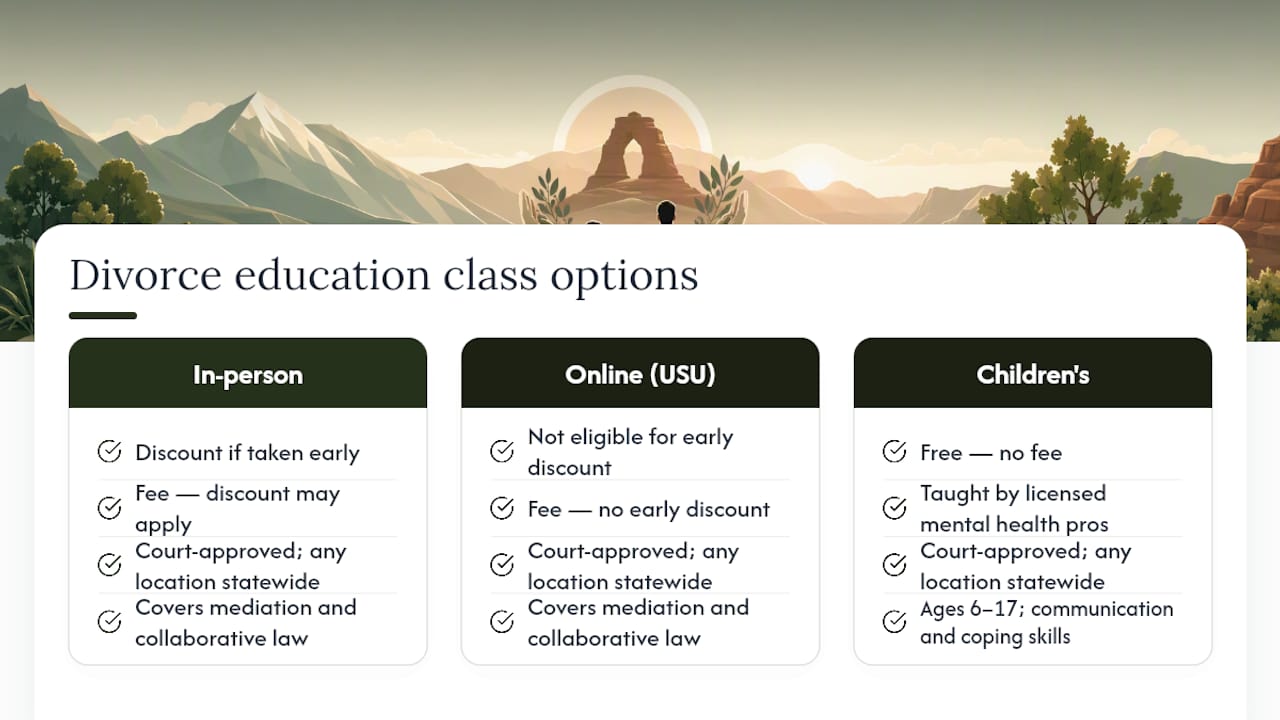 Divorce education class options

In-person

Discount if taken early

Fee — discount may apply

Court-approved; any location statewide

Covers mediation and collaborative law

Online (USU)

Not eligible for early discount

Fee — no early discount

Court-approved; any location statewide

Covers mediation and collaborative law

Children's

Free — no fee

Taught by licensed mental health pros

Court-approved; any location statewide

Ages 6–17; communication and coping skills